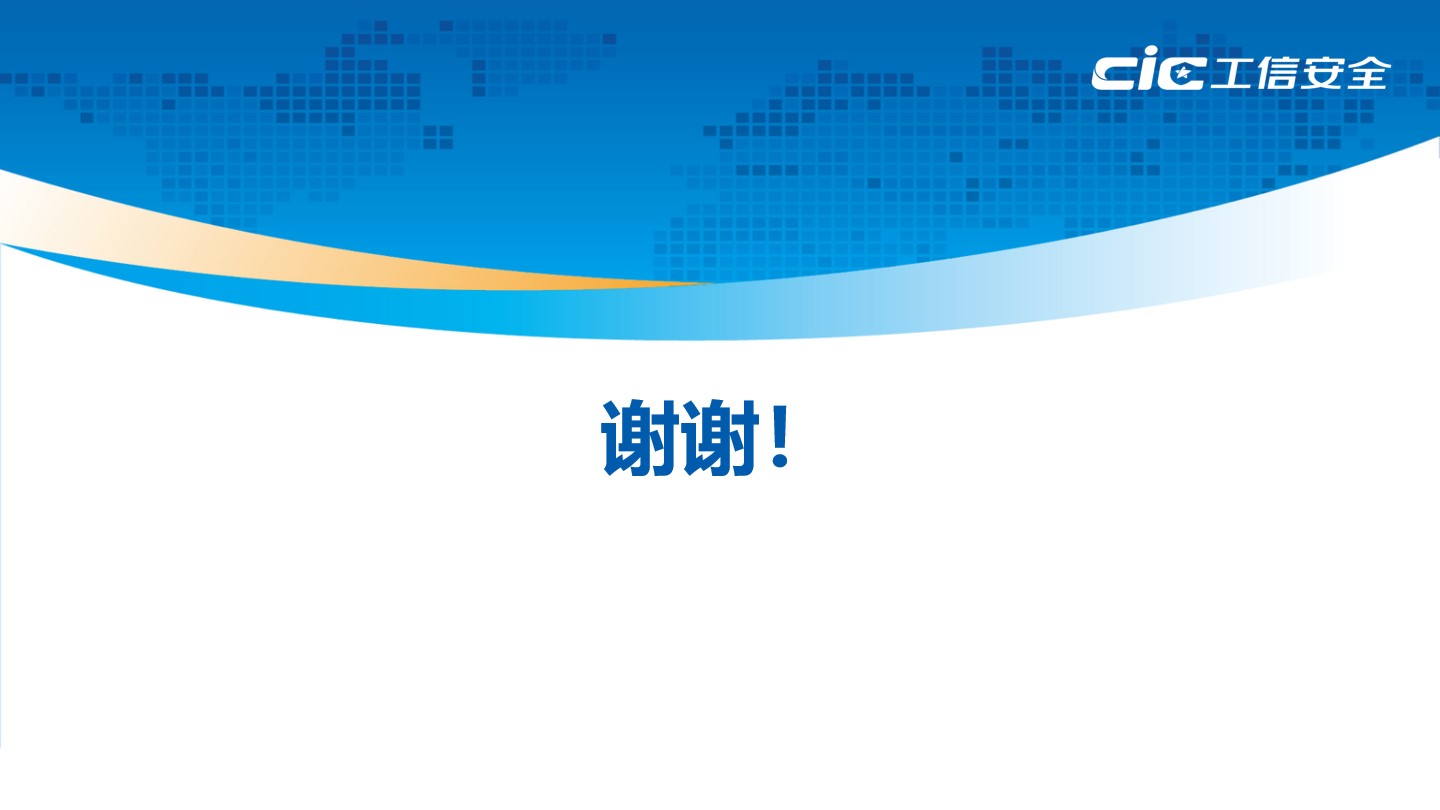 CIC 工信安全

谢谢！